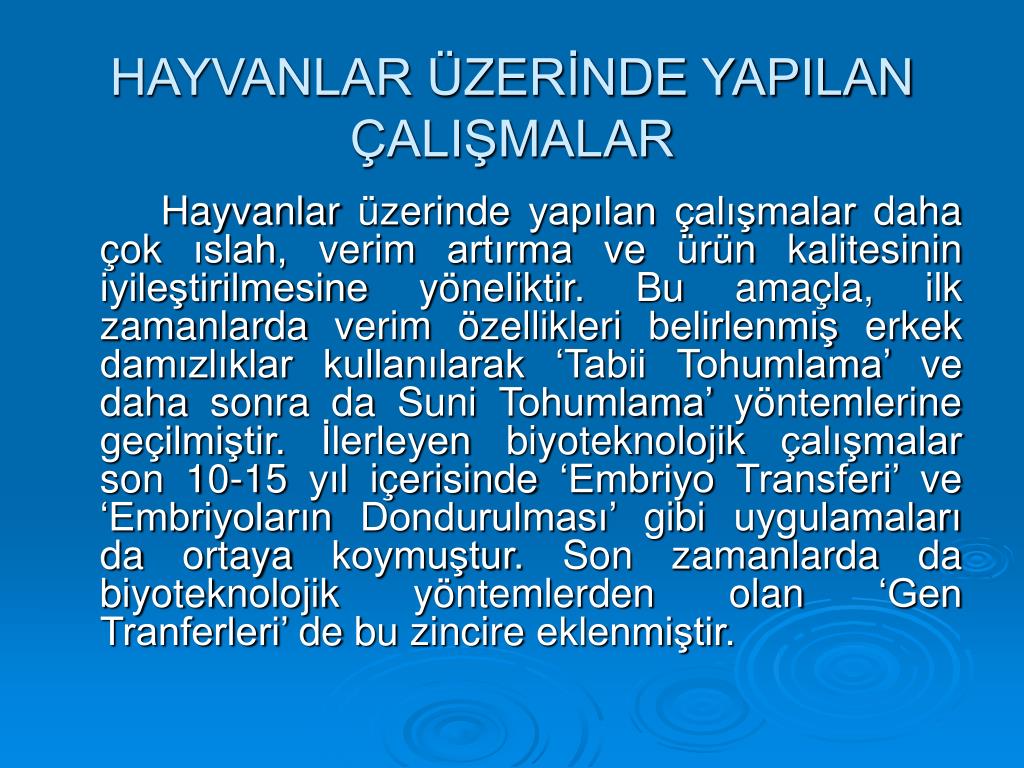 HAYVANLAR ÜZERİNDE YAPILAN ÇALIŞMALAR

Hayvanlar üzerinde yapılan çalışmalar daha çok ıslah, verim artırma ve ürün kalitesinin iyileştirilmesine yöneliktir. Bu amaçla, ilk zamanlarda verim özellikleri belirlenmiş erkek damızlıklar kullanılarak ‘Tabii Tohumlama’ ve daha sonra da Suni Tohumlama’ yöntemlerine geçilmiştir. İlerleyen biyoteknolojik çalışmalar son 10-15 yıl içerisinde ‘Embriyo Transferi’ ve ‘Embriyoların Dondurulması’ gibi uygulamaları da ortaya koymuştur. Son zamanlarda da biyoteknolojik yöntemlerden olan ‘Gen Tranferleri’ de bu zincire eklenmiştir.